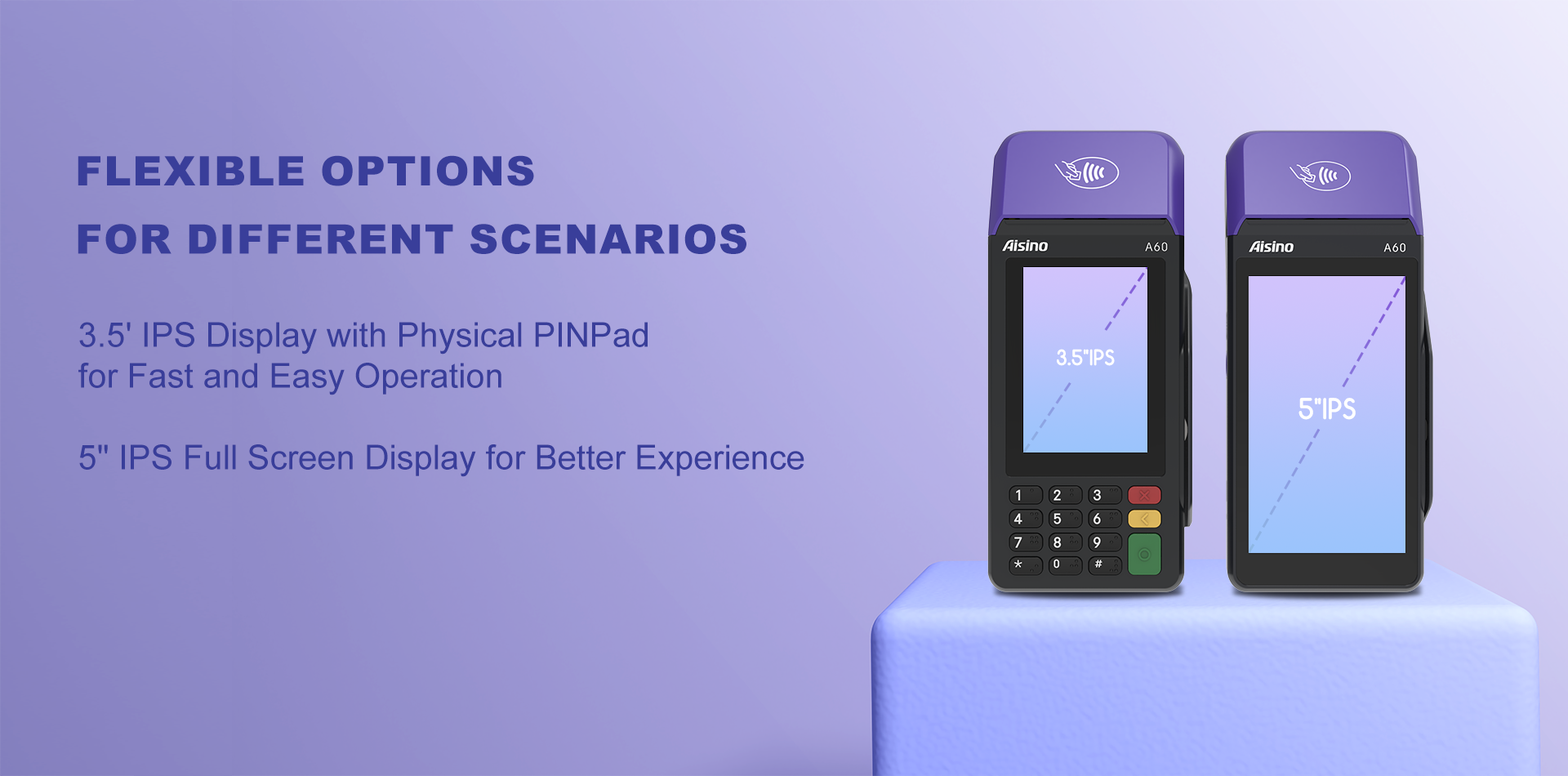 FLEXIBLE OPTIONS
FOR DIFFERENT SCENARIOS

3.5' IPS Display with Physical PINPad for Fast and Easy Operation

5" IPS Full Screen Display for Better Experience

Aisino A60

3.5"IPS

1 2 3
4 5 6
7 8 9
* 0 #

Aisino A60

5"IPS